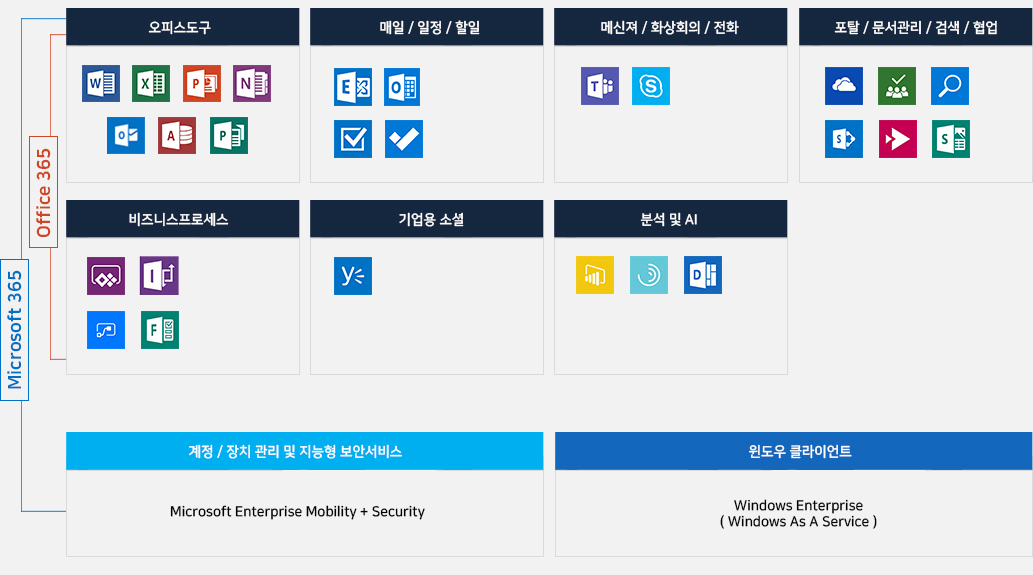 Microsoft 365

Office 365

오피스도구

매일 / 일정 / 할일

메신저 / 화상회의 / 전화

포탈 / 문서관리 / 검색 / 협업

비즈니스프로세스

기업용 소셜

분석 및 AI

계정 / 장치 관리 및 지능형 보안서비스

Microsoft Enterprise Mobility + Security

윈도우 클라이언트

Windows Enterprise
( Windows As A Service )